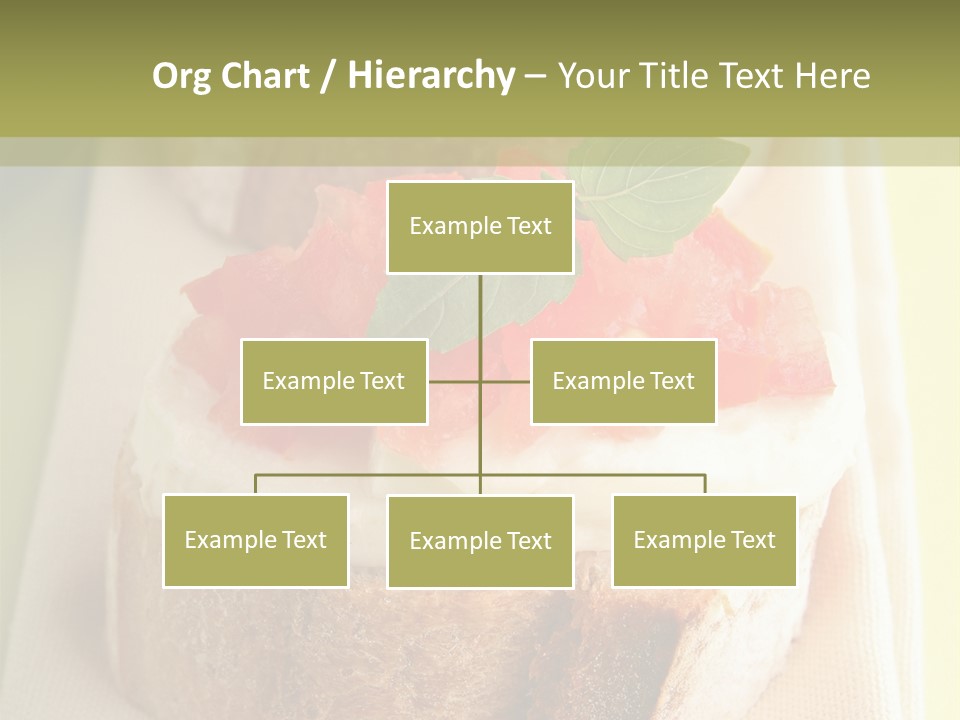 Org Chart / Hierarchy – Your Title Text Here

Example Text

Example Text

Example Text

Example Text

Example Text

Example Text